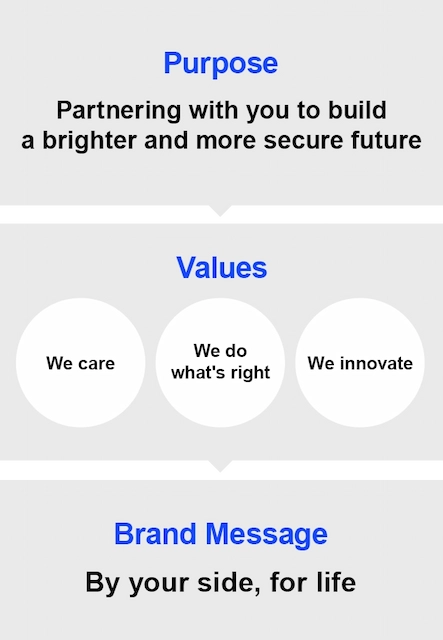 Purpose

Partnering with you to build a brighter and more secure future

Values

We care

We do what's right

We innovate

Brand Message

By your side, for life